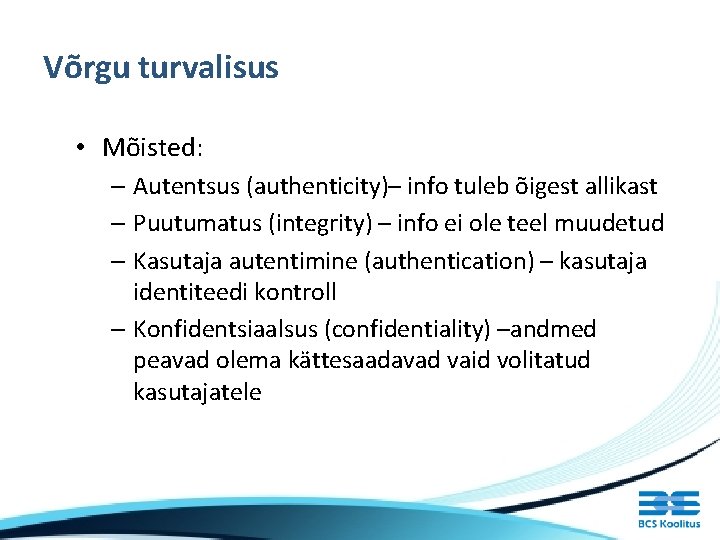 Võrgu turvalisus

• Mõisted:
– Autentsus (authenticity)– info tuleb õigest allikast
– Puutumatus (integrity) – info ei ole teel muudetud
– Kasutaja autentimine (authentication) – kasutaja identiteedi kontroll
– Konfidentsiaalsus (confidentiality) –andmed peavad olema kättesaadavad vaid volitatud kasutajatele

BCS Koolitus